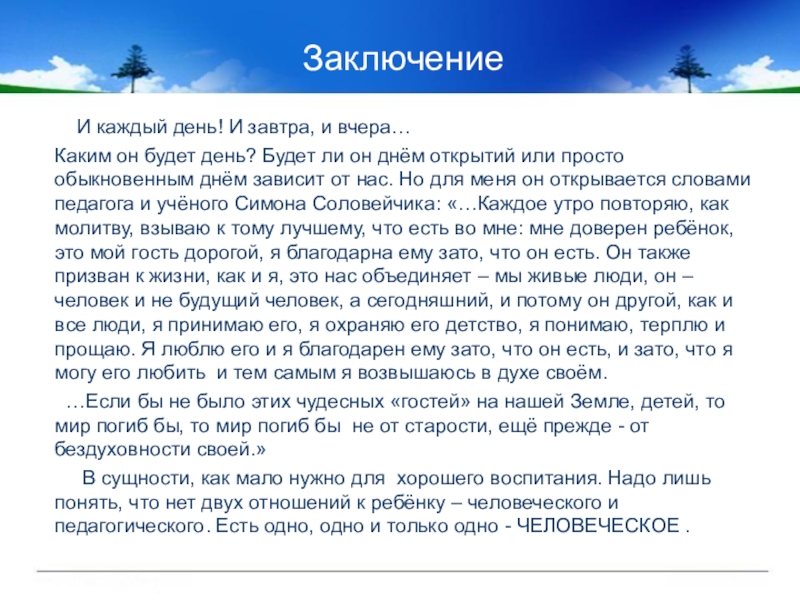 Заключение

И каждый день! И завтра, и вчера…

Каким он будет день? Будет ли он днём открытий или просто обыкновенным днём зависит от нас. Но для меня он открывается словами педагога и учёного Симона Соловейчика: «…Каждое утро повторяю, как молитву, взываю к тому лучшему, что есть во мне: мне доверен ребёнок, это мой гость дорогой, я благодарна ему зато, что он есть. Он также призван к жизни, как и я, это нас объединяет – мы живые люди, он – человек и не будущий человек, а сегодняшний, и потому он другой, как и все люди, я принимаю его, я охраняю его детство, я понимаю, терплю и прощаю. Я люблю его и я благодарен ему зато, что он есть, и зато, что я могу его любить и тем самым я возвышаюсь в духе своём.

…Если бы не было этих чудесных «гостей» на нашей Земле, детей, то мир погиб бы, то мир погиб бы не от старости, ещё прежде - от бездуховности своей.»

В сущности, как мало нужно для хорошего воспитания. Надо лишь понять, что нет двух отношений к ребёнку – человеческого и педагогического. Есть одно, одно и только одно - ЧЕЛОВЕЧЕСКОЕ .